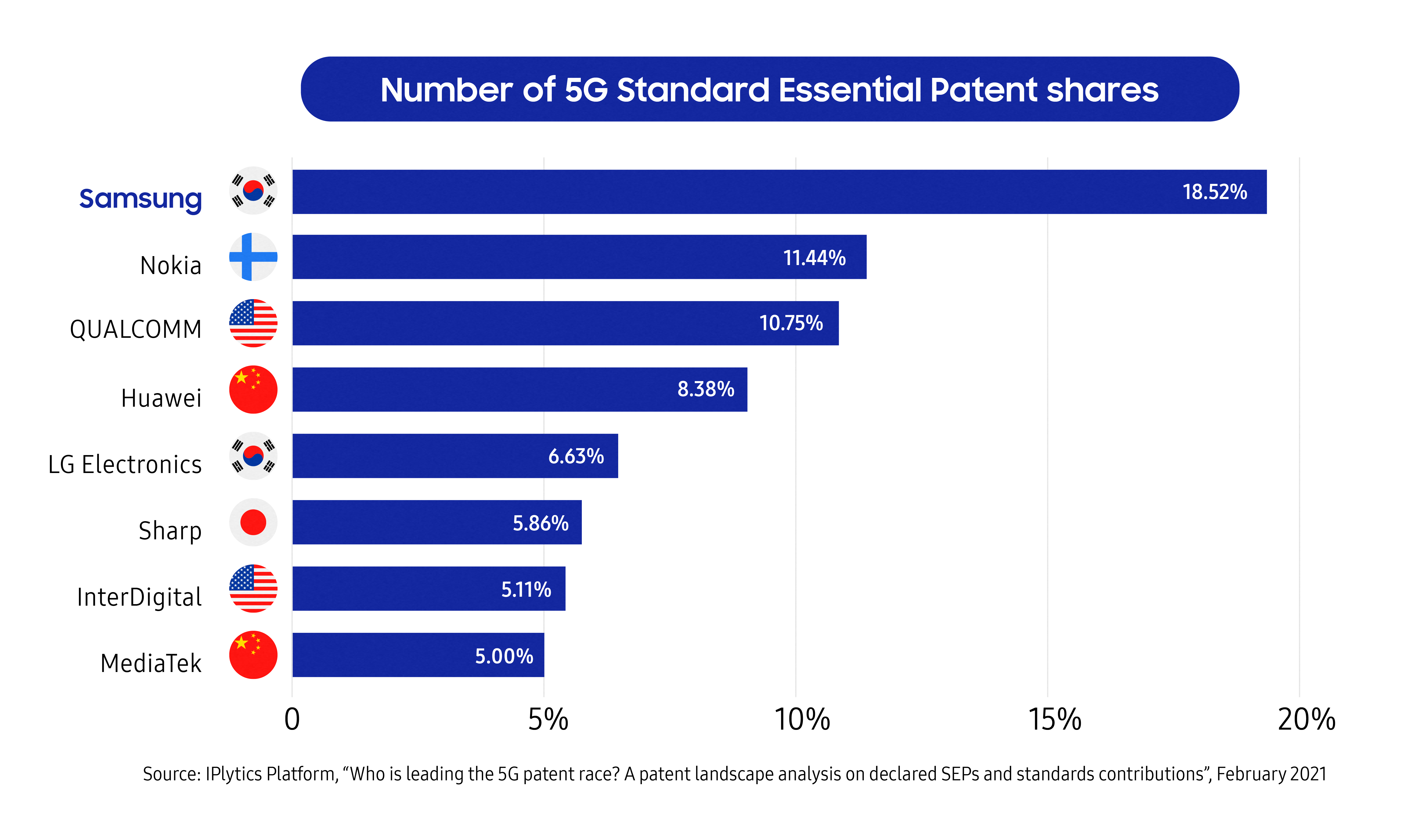 Number of 5G Standard Essential Patent shares

Samsung 18.52%
Nokia 11.44%
QUALCOMM 10.75%
Huawei 8.38%
LG Electronics 6.63%
Sharp 5.86%
InterDigital 5.11%
MediaTek 5.00%

0
5%
10%
15%
20%

Source: IPlytics Platform, “Who is leading the 5G patent race? A patent landscape analysis on declared SEPs and standards contributions”, February 2021